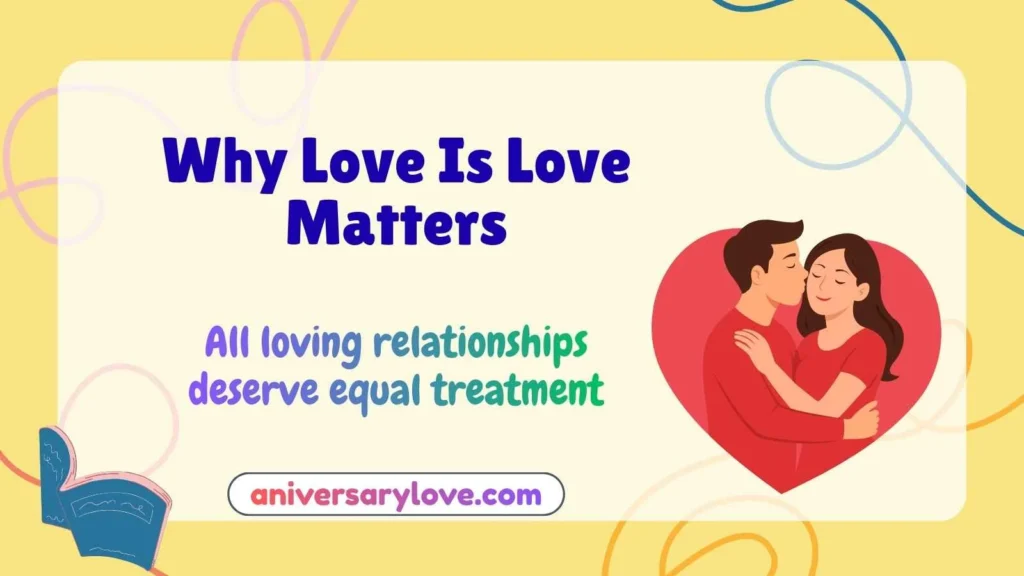 Why Love Is Love Matters

All loving relationships deserve equal treatment

aniversarylove.com